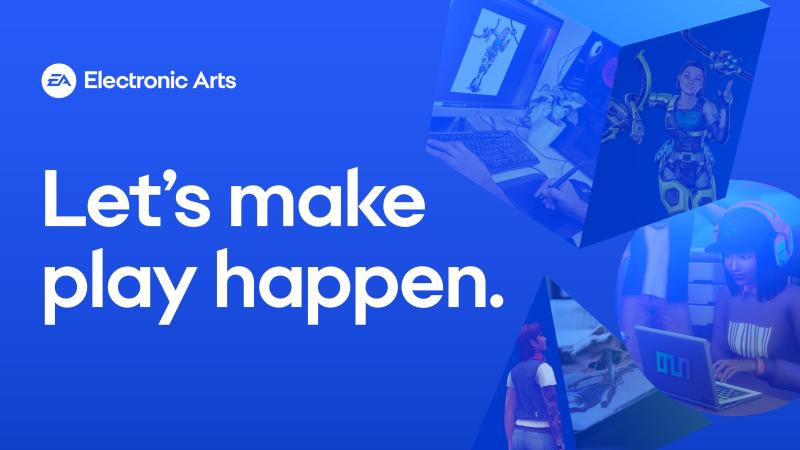 EA Electronic Arts

Let's make play happen.